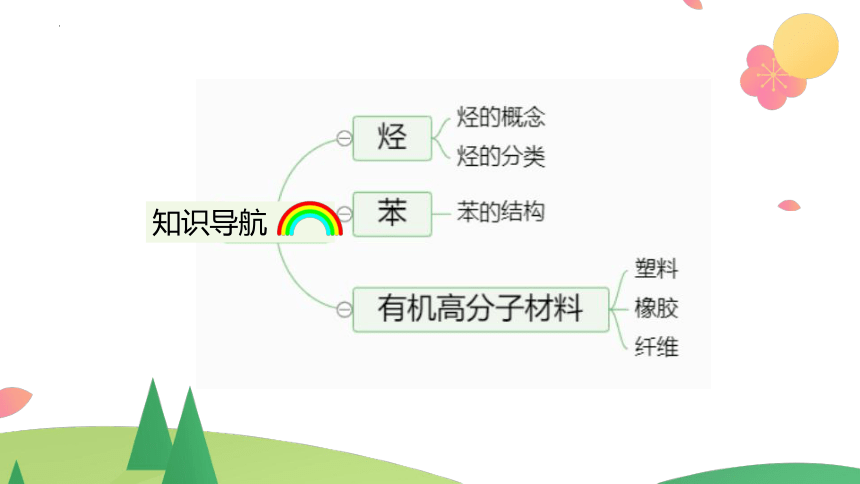 知识导航

烃
烃的概念
烃的分类

苯
苯的结构

有机高分子材料
塑料
橡胶
纤维